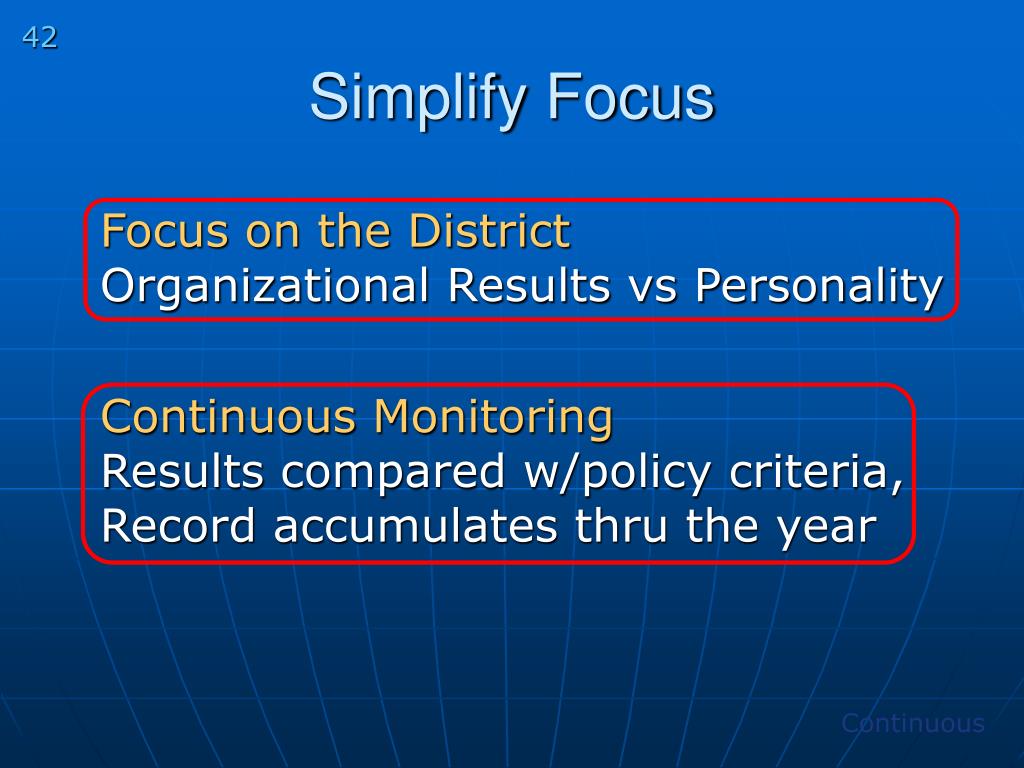 42

Simplify Focus

Focus on the District
Organizational Results vs Personality

Continuous Monitoring
Results compared w/policy criteria,
Record accumulates thru the year

Continuous